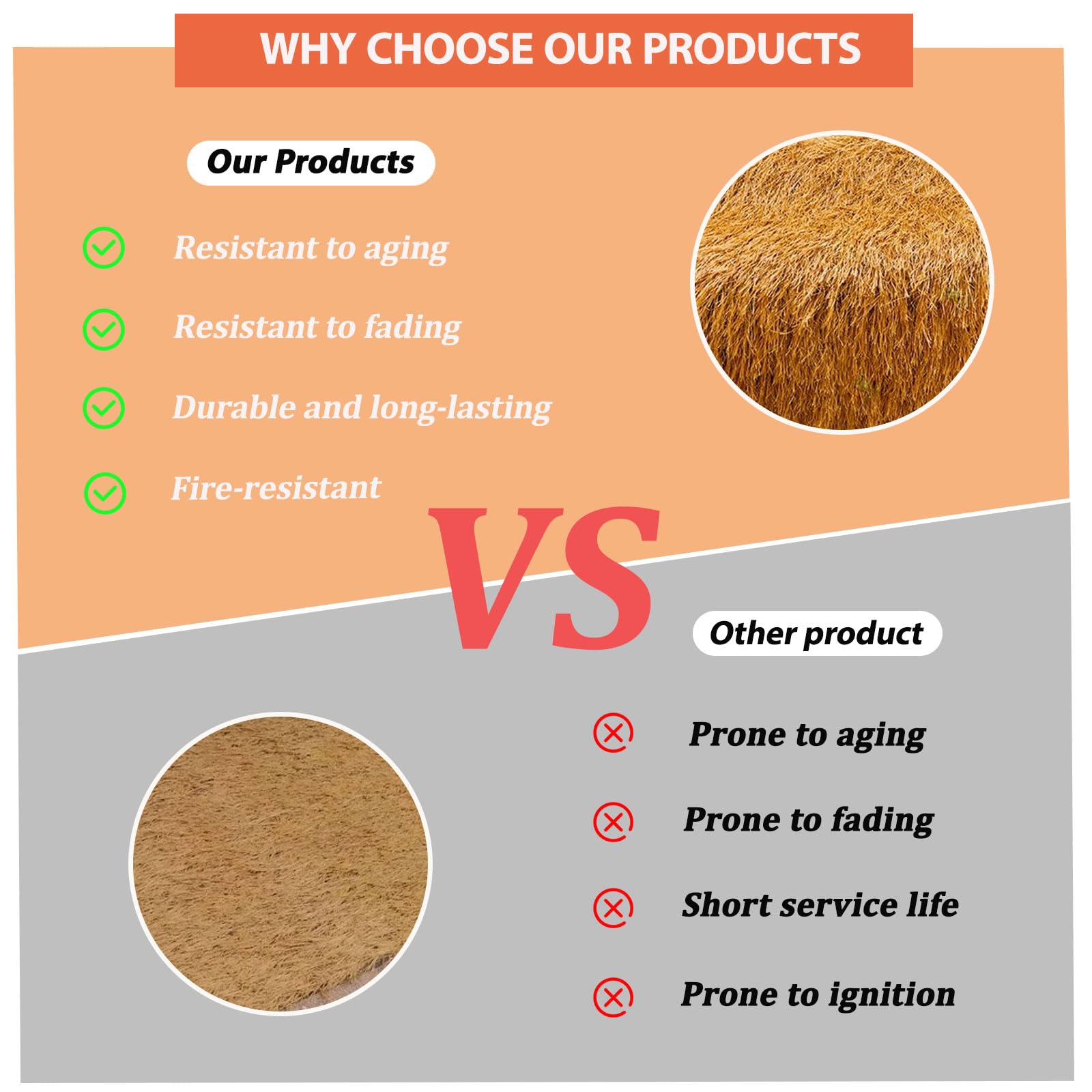 WHY CHOOSE OUR PRODUCTS

Our Products

Resistant to aging

Resistant to fading

Durable and long-lasting

Fire-resistant

VS

Other product

Prone to aging

Prone to fading

Short service life

Prone to ignition